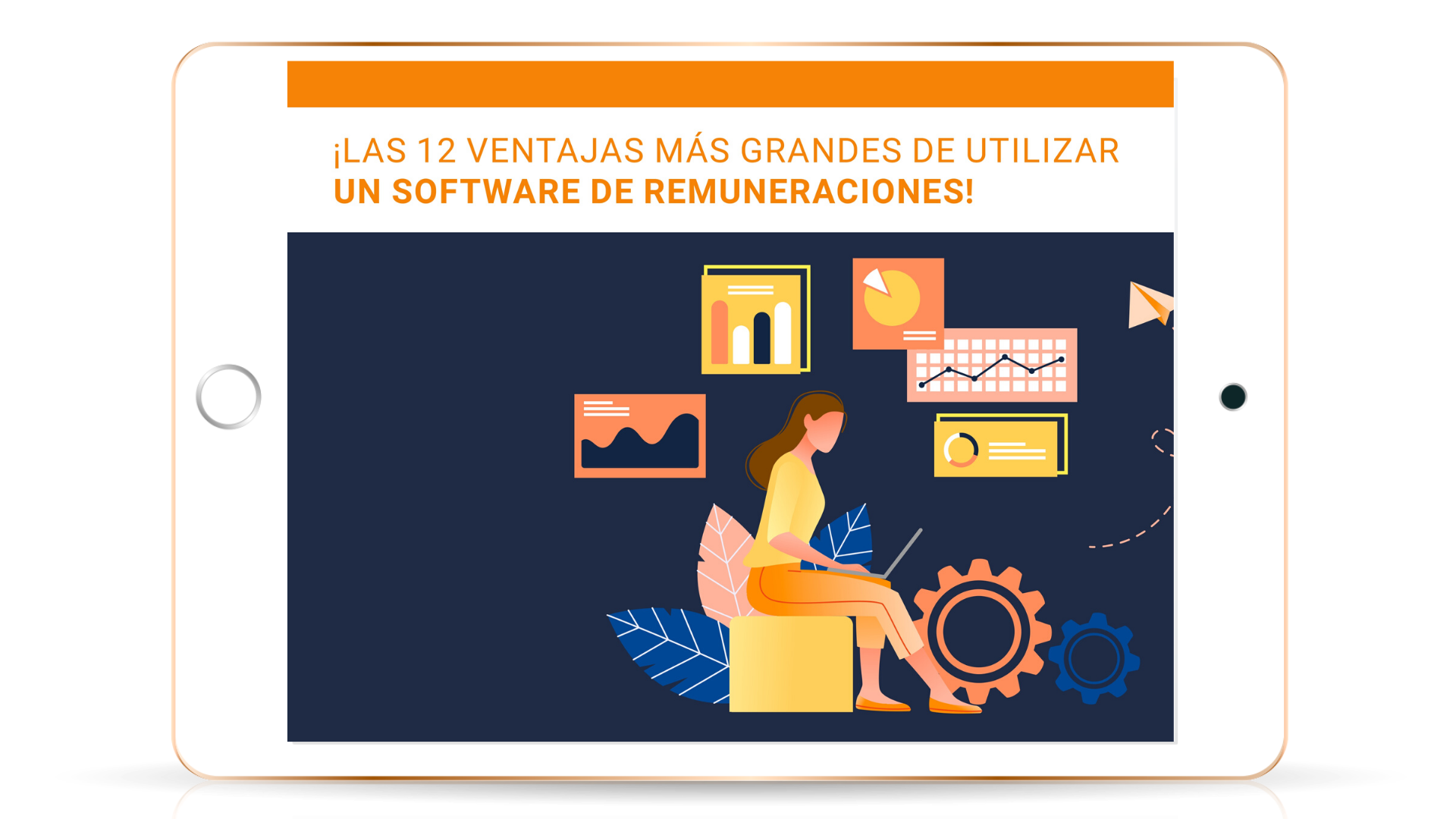 ¡LAS 12 VENTAJAS MÁS GRANDES DE UTILIZAR
UN SOFTWARE DE REMUNERACIONES!